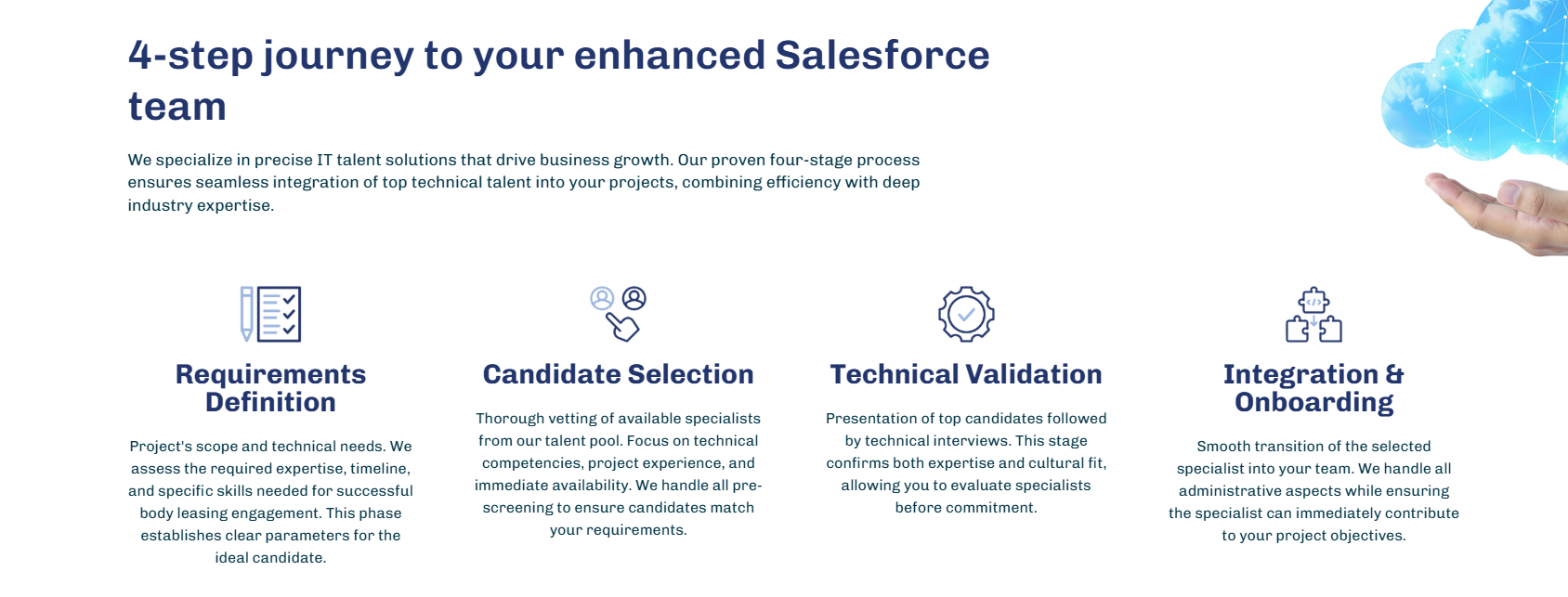 4-step journey to your enhanced Salesforce team

We specialize in precise IT talent solutions that drive business growth. Our proven four-stage process ensures seamless integration of top technical talent into your projects, combining efficiency with deep industry expertise.

Requirements Definition

Project's scope and technical needs. We assess the required expertise, timeline, and specific skills needed for successful body leasing engagement. This phase establishes clear parameters for the ideal candidate.

Candidate Selection

Thorough vetting of available specialists from our talent pool. Focus on technical competencies, project experience, and immediate availability. We handle all pre-screening to ensure candidates match your requirements.

Technical Validation

Presentation of top candidates followed by technical interviews. This stage confirms both expertise and cultural fit, allowing you to evaluate specialists before commitment.

Integration & Onboarding

Smooth transition of the selected specialist into your team. We handle all administrative aspects while ensuring the specialist can immediately contribute to your project objectives.